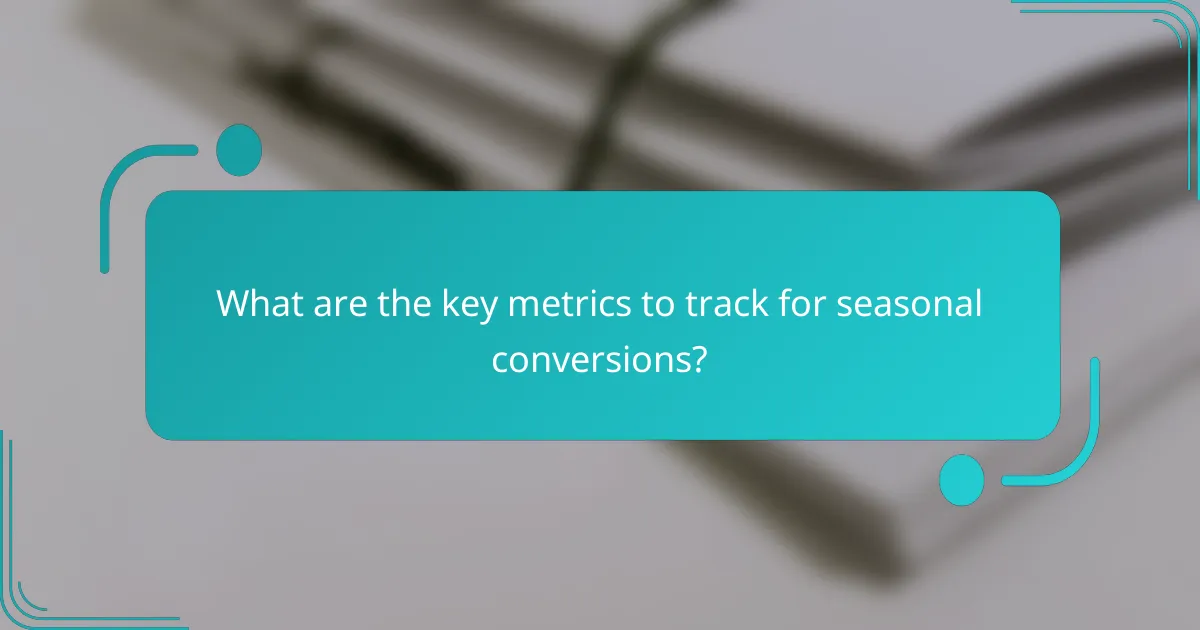 What are the key metrics to track for seasonal conversions?